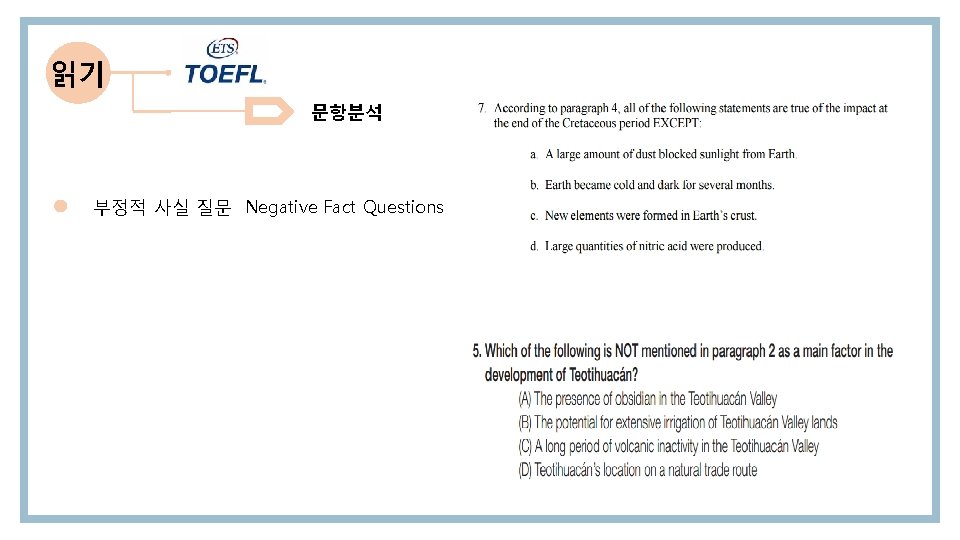 읽기

ETS TOEFL.

문항분석

부정적 사실 질문 Negative Fact Questions

7. According to paragraph 4, all of the following statements are true of the impact at the end of the Cretaceous period EXCEPT:

a. A large amount of dust blocked sunlight from Earth.

b. Earth became cold and dark for several months.

c. New elements were formed in Earth's crust.

d. Large quantities of nitric acid were produced.

5. Which of the following is NOT mentioned in paragraph 2 as a main factor in the development of Teotihuacán?

(A) The presence of obsidian in the Teotihuacán Valley

(B) The potential for extensive irrigation of Teotihuacán Valley lands

(C) A long period of volcanic inactivity in the Teotihuacán Valley

(D) Teotihuacán's location on a natural trade route